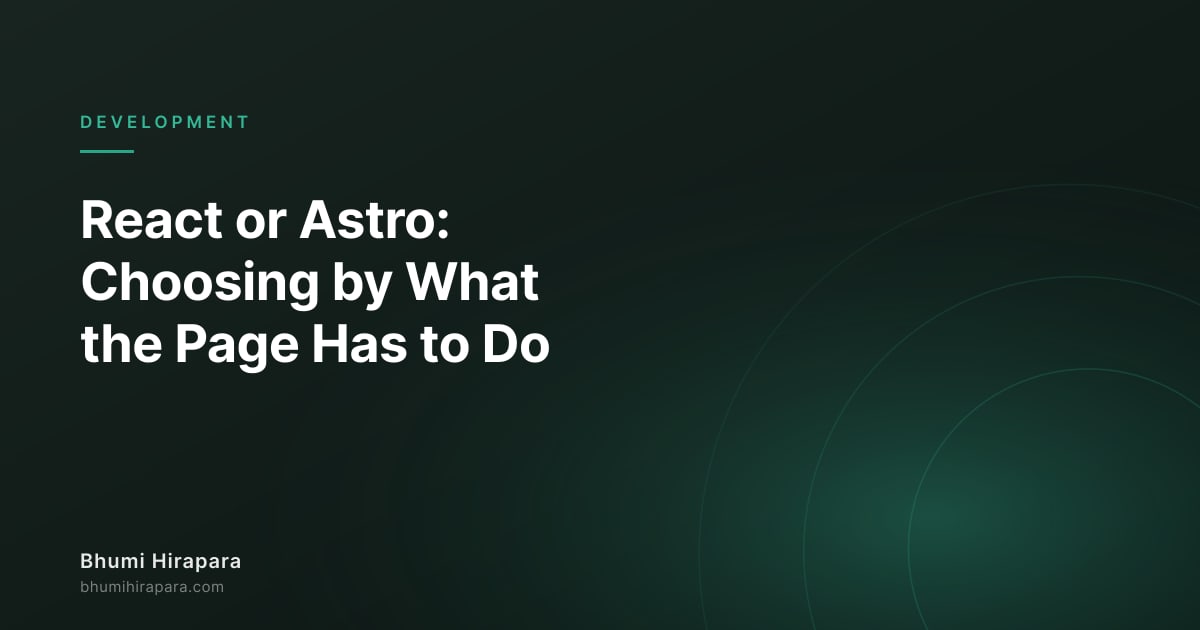 DEVELOPMENT

React or Astro: Choosing by What the Page Has to Do

Bhumi Hirapara
bhumihirapara.com